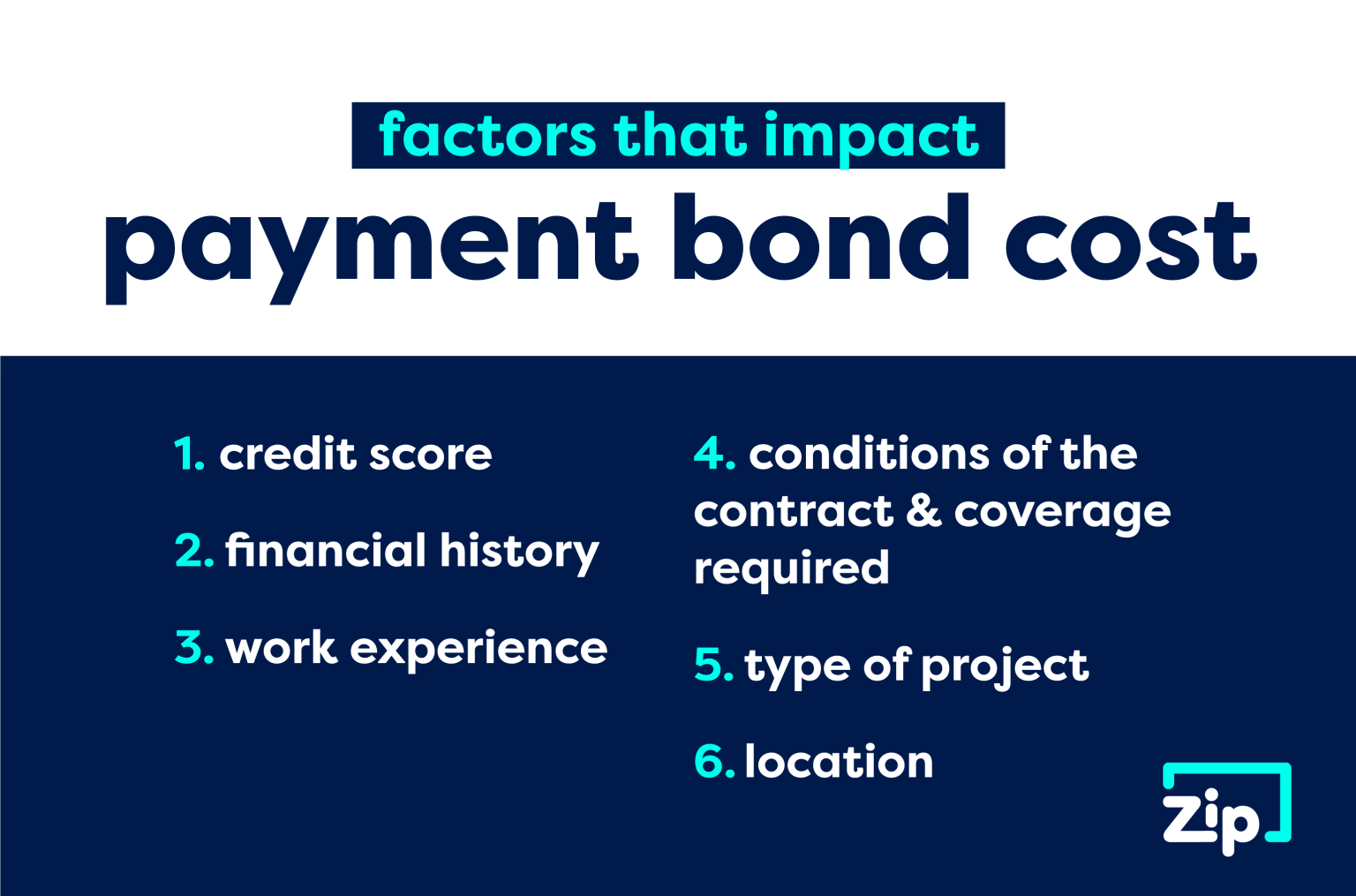 factors that impact
payment bond cost

1. credit score

2. financial history

3. work experience

4. conditions of the contract & coverage required

5. type of project

6. location

Zip